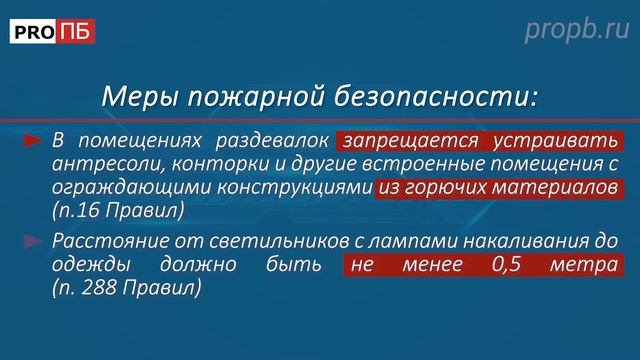 PRO ПБ

propb.ru

Меры пожарной безопасности:

В помещениях раздевалок запрещается устраивать антресоли, конторки и другие встроенные помещения с ограждающими конструкциями из горючих материалов (п.16 Правил)

Расстояние от светильников с лампами накаливания до одежды должно быть не менее 0,5 метра (п. 288 Правил)